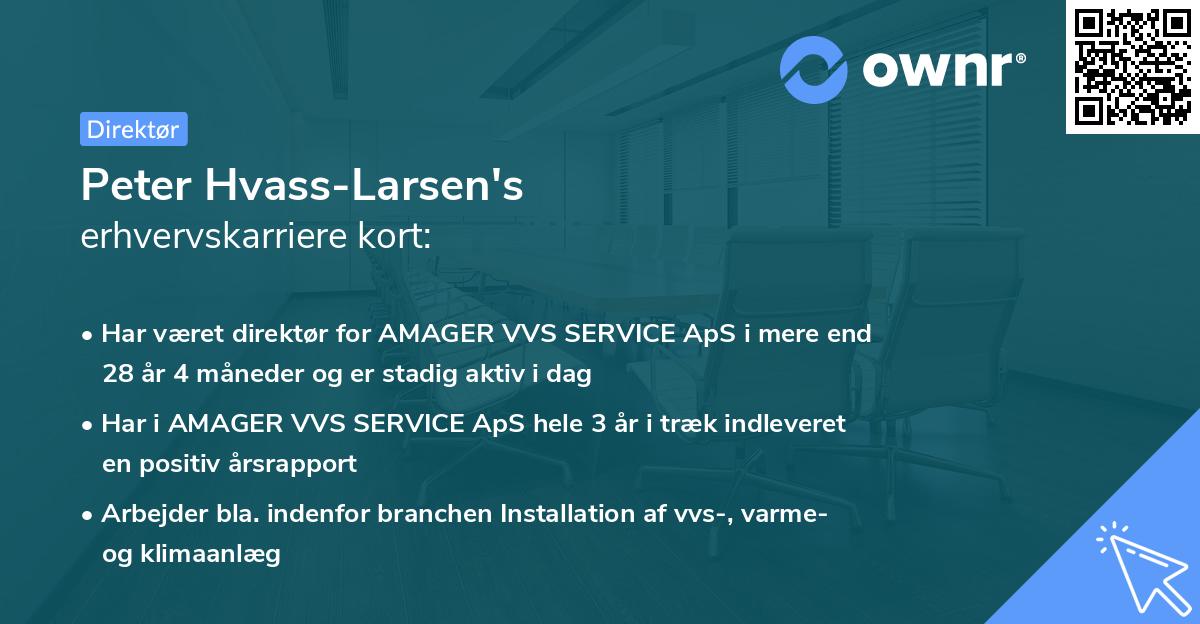 ownr®

Direktør

Peter Hvass-Larsen's
erhvervskarriere kort:

• Har været direktør for AMAGER VVS SERVICE ApS i mere end 28 år 4 måneder og er stadig aktiv i dag

• Har i AMAGER VVS SERVICE ApS hele 3 år i træk indleveret en positiv årsrapport

• Arbejder bla. indenfor branchen Installation af vvs-, varme- og klimaanlæg